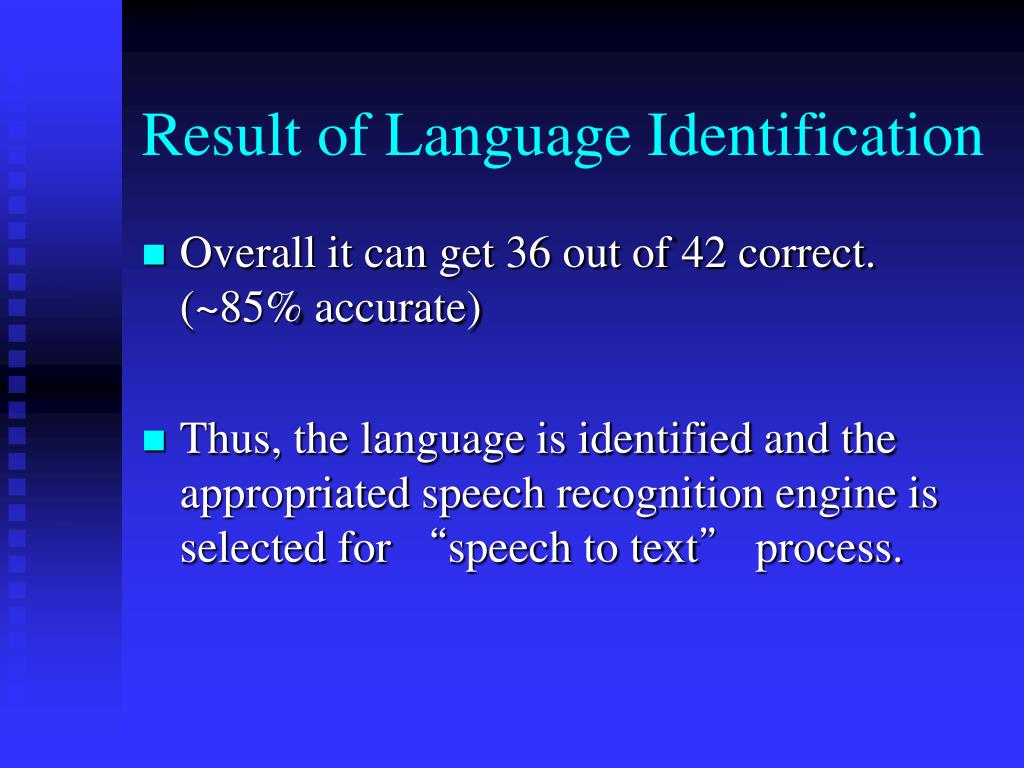 Result of Language Identification

Overall it can get 36 out of 42 correct. (~85% accurate)

Thus, the language is identified and the appropriated speech recognition engine is selected for “speech to text” process.